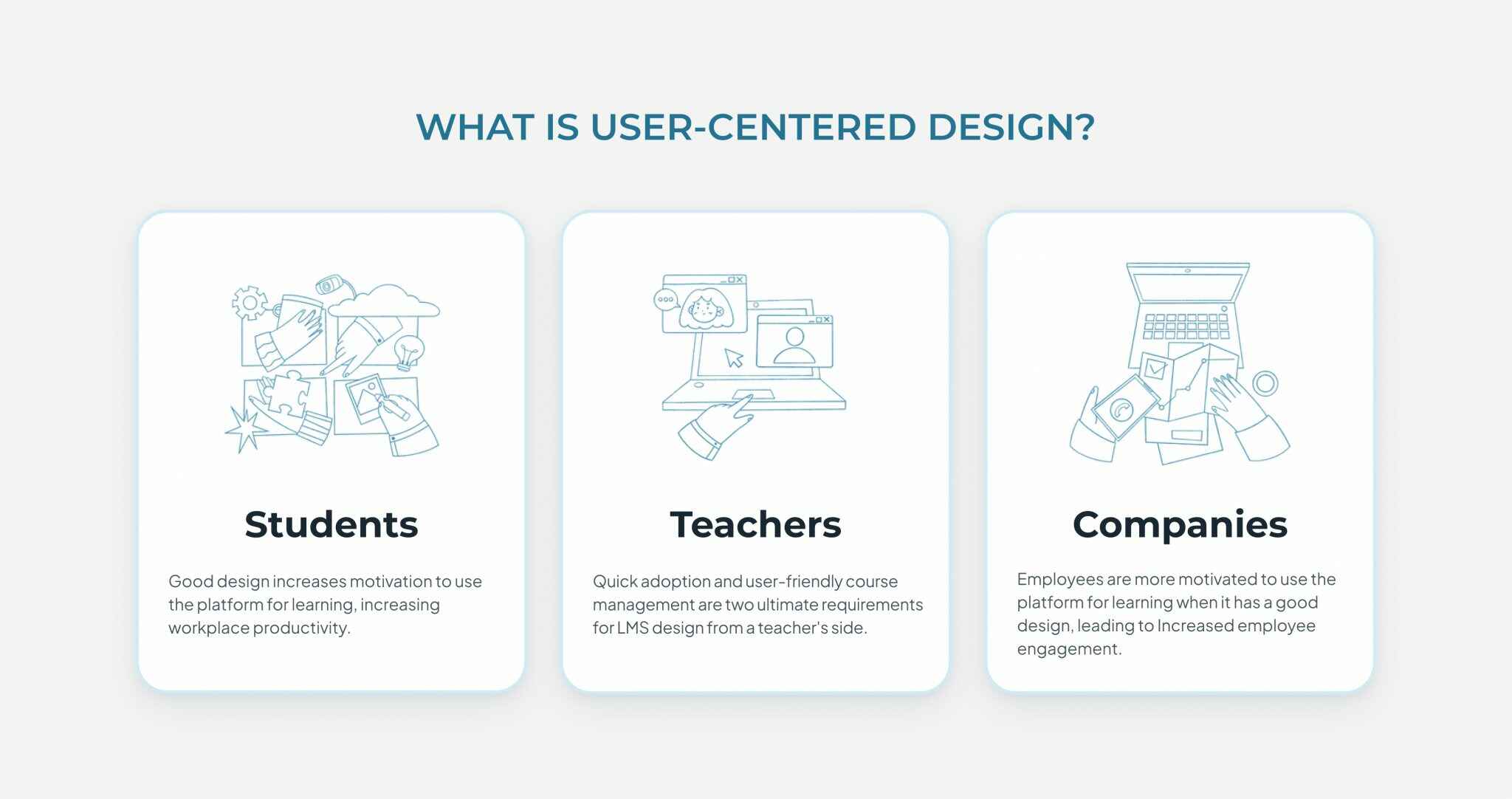 WHAT IS USER-CENTERED DESIGN?

Students

Good design increases motivation to use the platform for learning, increasing workplace productivity.

Teachers

Quick adoption and user-friendly course management are two ultimate requirements for LMS design from a teacher's side.

Companies

Employees are more motivated to use the platform for learning when it has a good design, leading to Increased employee engagement.